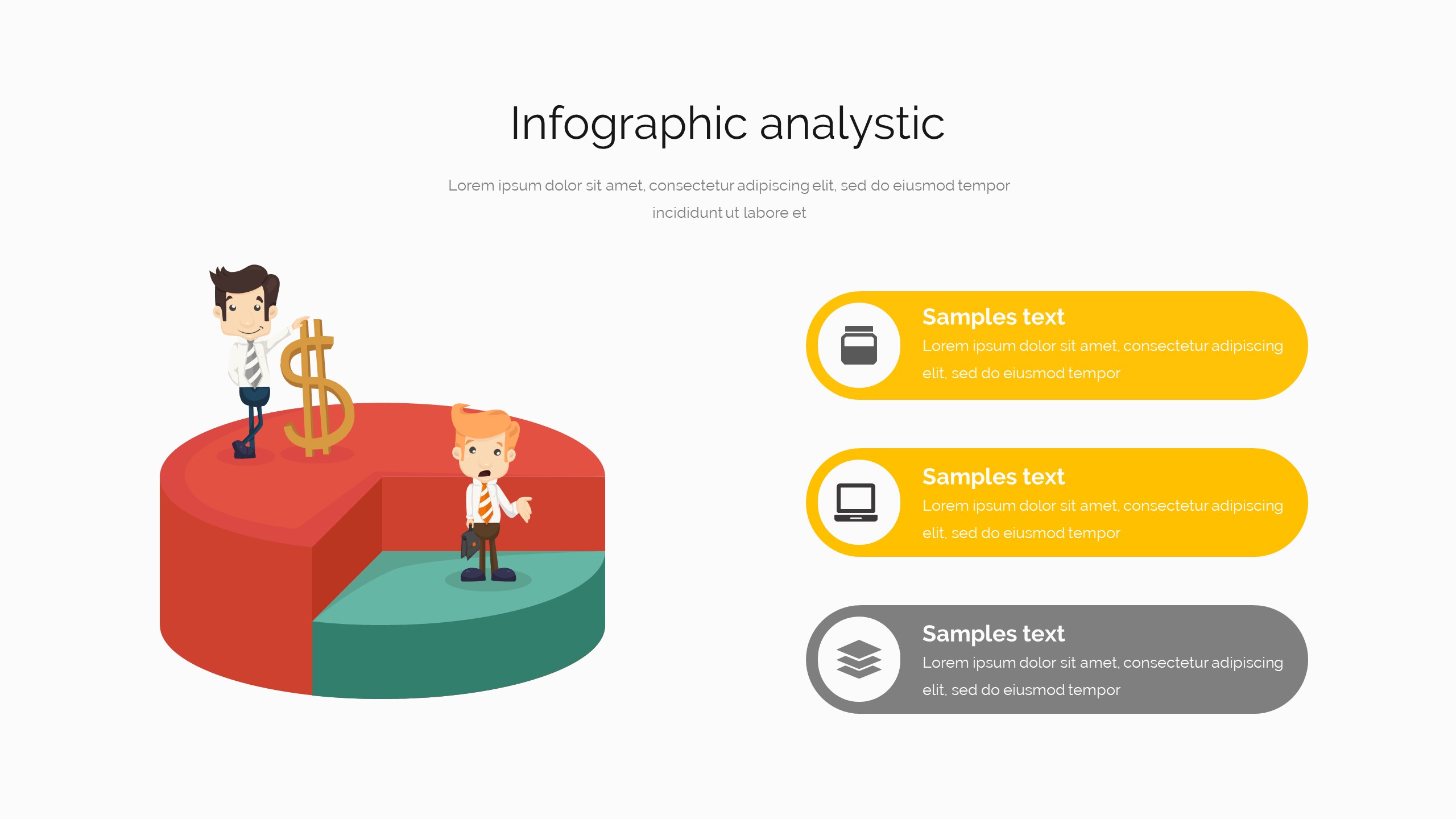 Infographic analystic

Lorem ipsum dolor sit amet, consectetur adipiscing elit, sed do eiusmod tempor incididunt ut labore et

Samples text
Lorem ipsum dolor sit amet, consectetur adipiscing elit, sed do eiusmod tempor

Samples text
Lorem ipsum dolor sit amet, consectetur adipiscing elit, sed do eiusmod tempor

Samples text
Lorem ipsum dolor sit amet, consectetur adipiscing elit, sed do eiusmod tempor